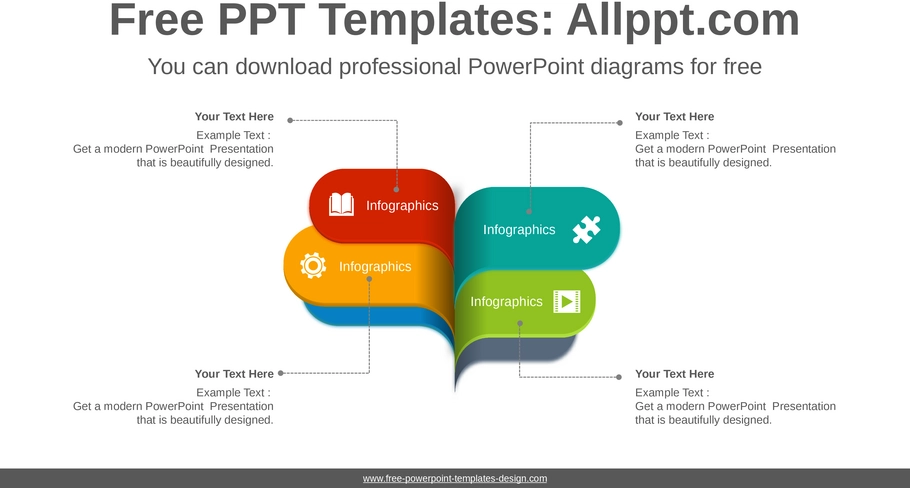 Free PPT Templates: Allppt.com

You can download professional PowerPoint diagrams for free

Your Text Here
Example Text :
Get a modern PowerPoint Presentation that is beautifully designed.

Your Text Here
Example Text :
Get a modern PowerPoint Presentation that is beautifully designed.

Infographics

Infographics

Infographics

Infographics

Your Text Here
Example Text :
Get a modern PowerPoint Presentation that is beautifully designed.

Your Text Here
Example Text :
Get a modern PowerPoint Presentation that is beautifully designed.

www.free-powerpoint-templates-design.com